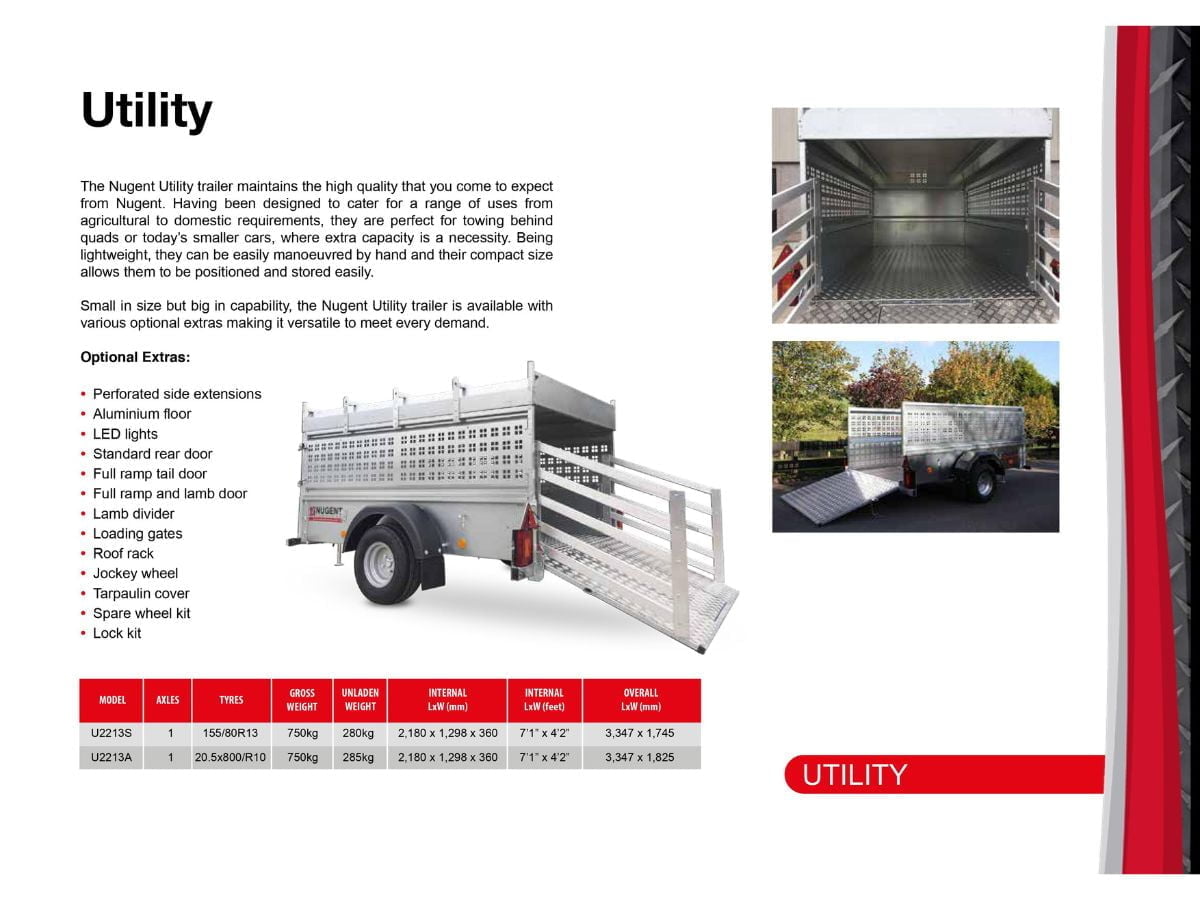 Utility

The Nugent Utility trailer maintains the high quality that you come to expect from Nugent. Having been designed to cater for a range of uses from agricultural to domestic requirements, they are perfect for towing behind quads or today's smaller cars, where extra capacity is a necessity. Being lightweight, they can be easily manoeuvred by hand and their compact size allows them to be positioned and stored easily.

Small in size but big in capability, the Nugent Utility trailer is available with various optional extras making it versatile to meet every demand.

Optional Extras:

• Perforated side extensions
• Aluminium floor
• LED lights
• Standard rear door
• Full ramp tail door
• Full ramp and lamb door
• Lamb divider
• Loading gates
• Roof rack
• Jockey wheel
• Tarpaulin cover
• Spare wheel kit
• Lock kit

NUGENT

| MODEL | AXLES | TYRES | GROSS WEIGHT | UNLADEN WEIGHT | INTERNAL LxW (mm) | INTERNAL LxW (feet) | OVERALL LxW (mm) |
|---|---|---|---|---|---|---|---|
| U2213S | 1 | 155/80R13 | 750kg | 280kg | 2,180 x 1,298 x 360 | 7'1" x 4'2" | 3,347 x 1,745 |
| U2213A | 1 | 20.5x800/R10 | 750kg | 285kg | 2,180 x 1,298 x 360 | 7'1" x 4'2" | 3,347 x 1,825 |

UTILITY